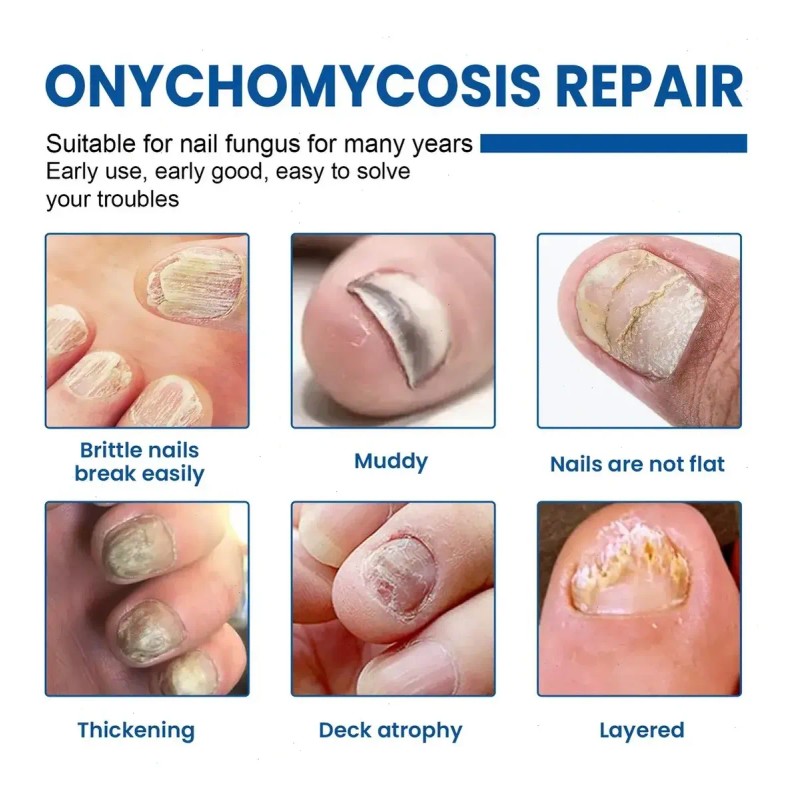 ONYCHOMYCOSIS REPAIR

Suitable for nail fungus for many years
Early use, early good, easy to solve your troubles

Brittle nails break easily

Muddy

Nails are not flat

Thickening

Deck atrophy

Layered